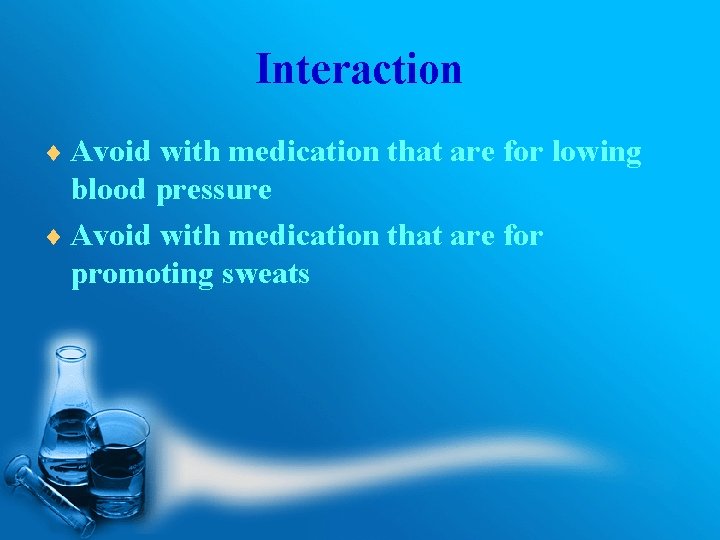 Interaction

♦ Avoid with medication that are for lowing blood pressure

♦ Avoid with medication that are for promoting sweats